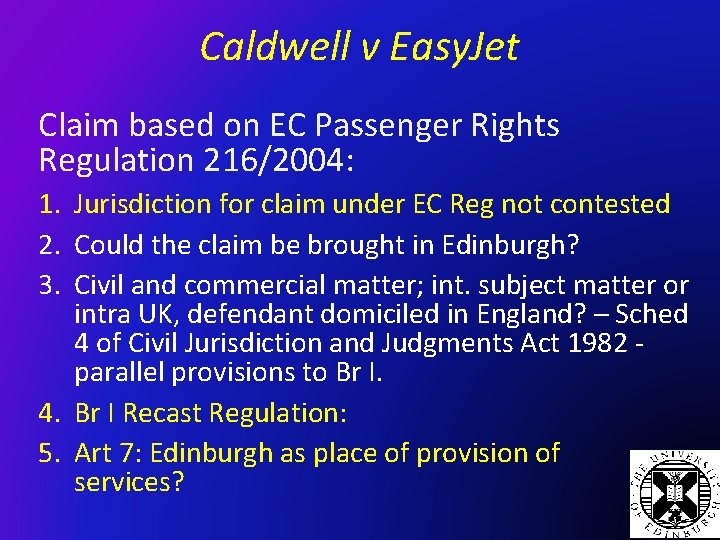 Caldwell v EasyJet

Claim based on EC Passenger Rights Regulation 216/2004:

1. Jurisdiction for claim under EC Reg not contested
2. Could the claim be brought in Edinburgh?
3. Civil and commercial matter; int. subject matter or intra UK, defendant domiciled in England? – Sched 4 of Civil Jurisdiction and Judgments Act 1982 - parallel provisions to Br I.
4. Br I Recast Regulation:
5. Art 7: Edinburgh as place of provision of services?

THE UNIVERSITY OF EDINBURGH